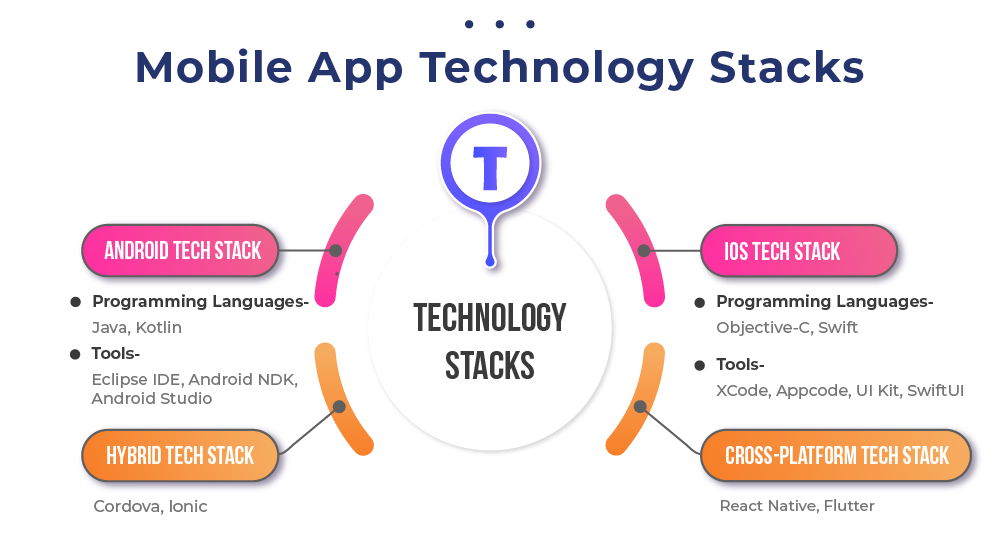 Mobile App Technology Stacks

T

TECHNOLOGY STACKS

ANDROID TECH STACK

- Programming Languages-
Java, Kotlin
- Tools-
Eclipse IDE, Android NDK, Android Studio

HYBRID TECH STACK

Cordova, Ionic

IOS TECH STACK

- Programming Languages-
Objective-C, Swift
- Tools-
XCode, Appcode, UI Kit, SwiftUI

CROSS-PLATFORM TECH STACK

React Native, Flutter